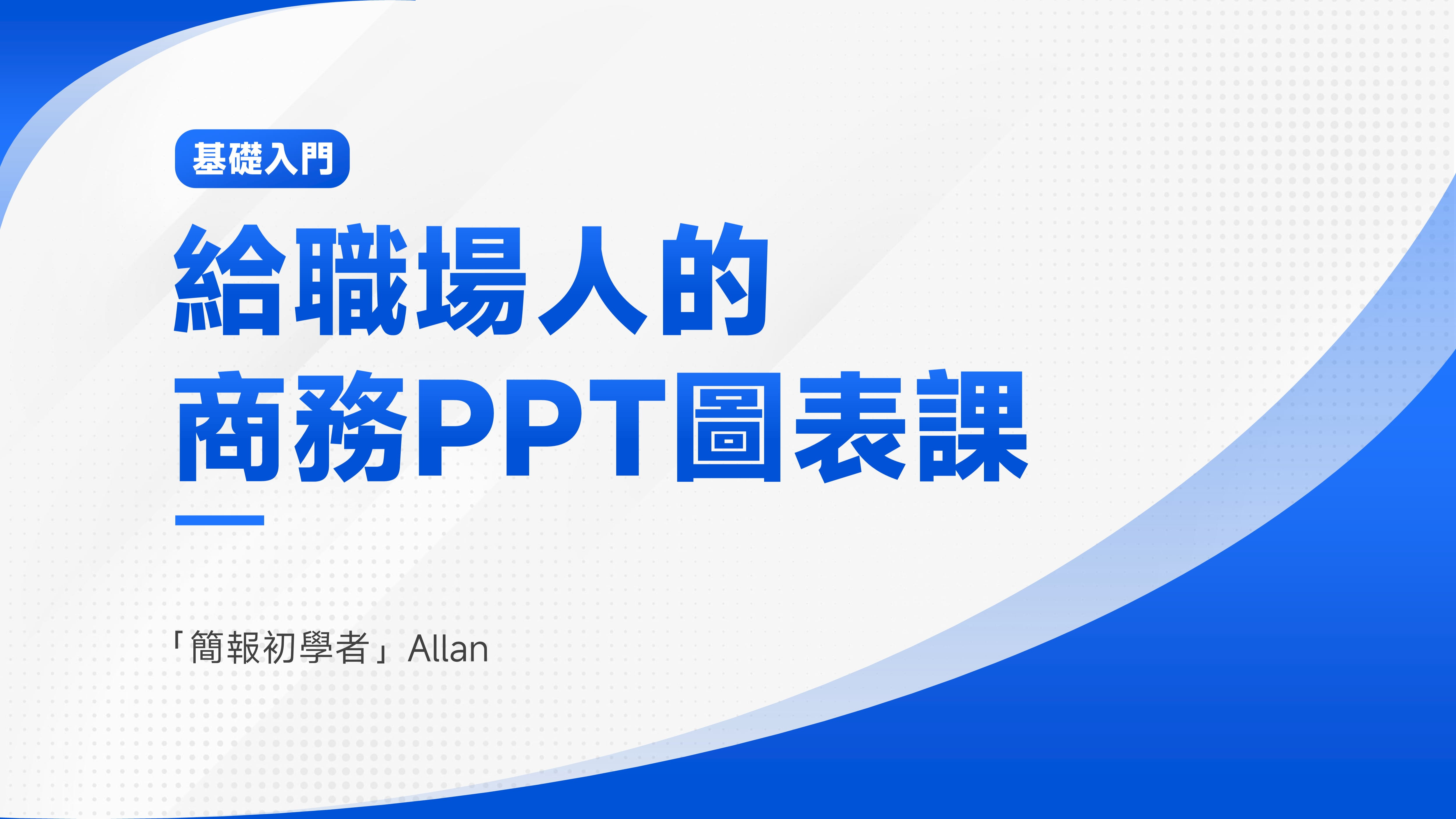 基礎入門

給職場人的
商務PPT圖表課

「簡報初學者」Allan